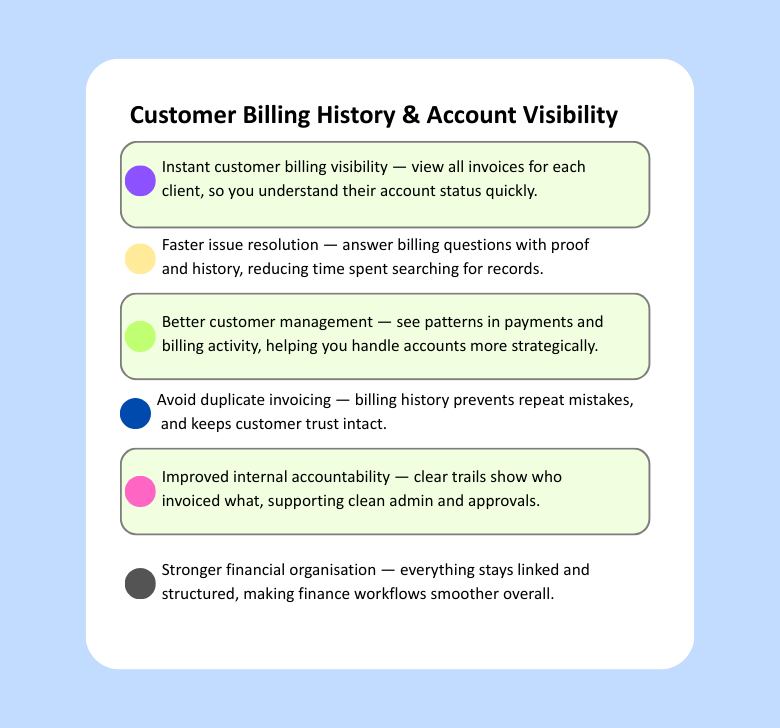 Customer Billing History & Account Visibility

Instant customer billing visibility — view all invoices for each client, so you understand their account status quickly.

Faster issue resolution — answer billing questions with proof and history, reducing time spent searching for records.

Better customer management — see patterns in payments and billing activity, helping you handle accounts more strategically.

Avoid duplicate invoicing — billing history prevents repeat mistakes, and keeps customer trust intact.

Improved internal accountability — clear trails show who invoiced what, supporting clean admin and approvals.

Stronger financial organisation — everything stays linked and structured, making finance workflows smoother overall.